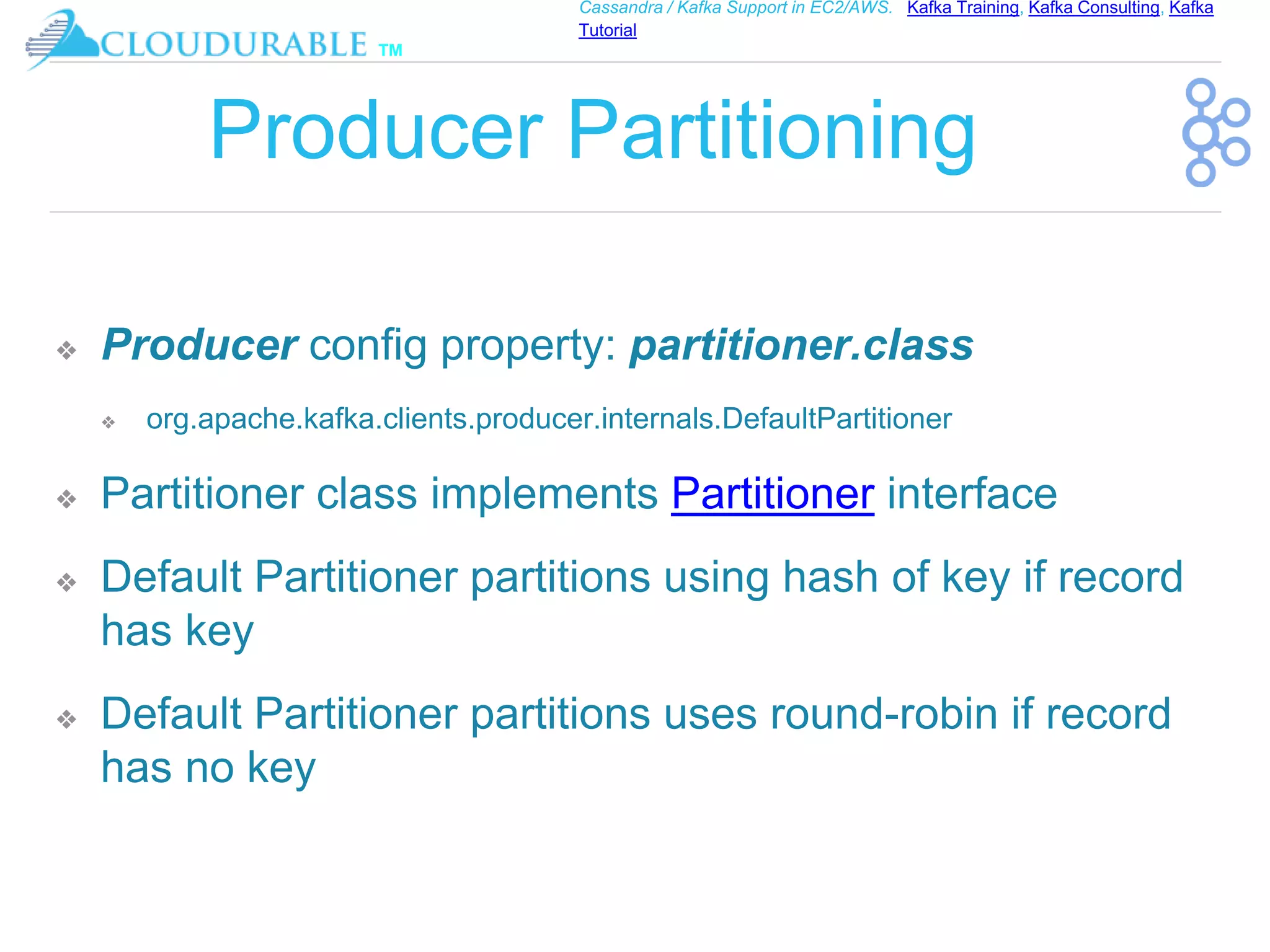 CLOUDURABLE TM

Cassandra / Kafka Support in EC2/AWS. Kafka Training, Kafka Consulting, Kafka Tutorial

Producer Partitioning

❖ Producer config property: partitioner.class

❖ org.apache.kafka.clients.producer.internals.DefaultPartitioner

❖ Partitioner class implements Partitioner interface

❖ Default Partitioner partitions using hash of key if record has key

❖ Default Partitioner partitions uses round-robin if record has no key